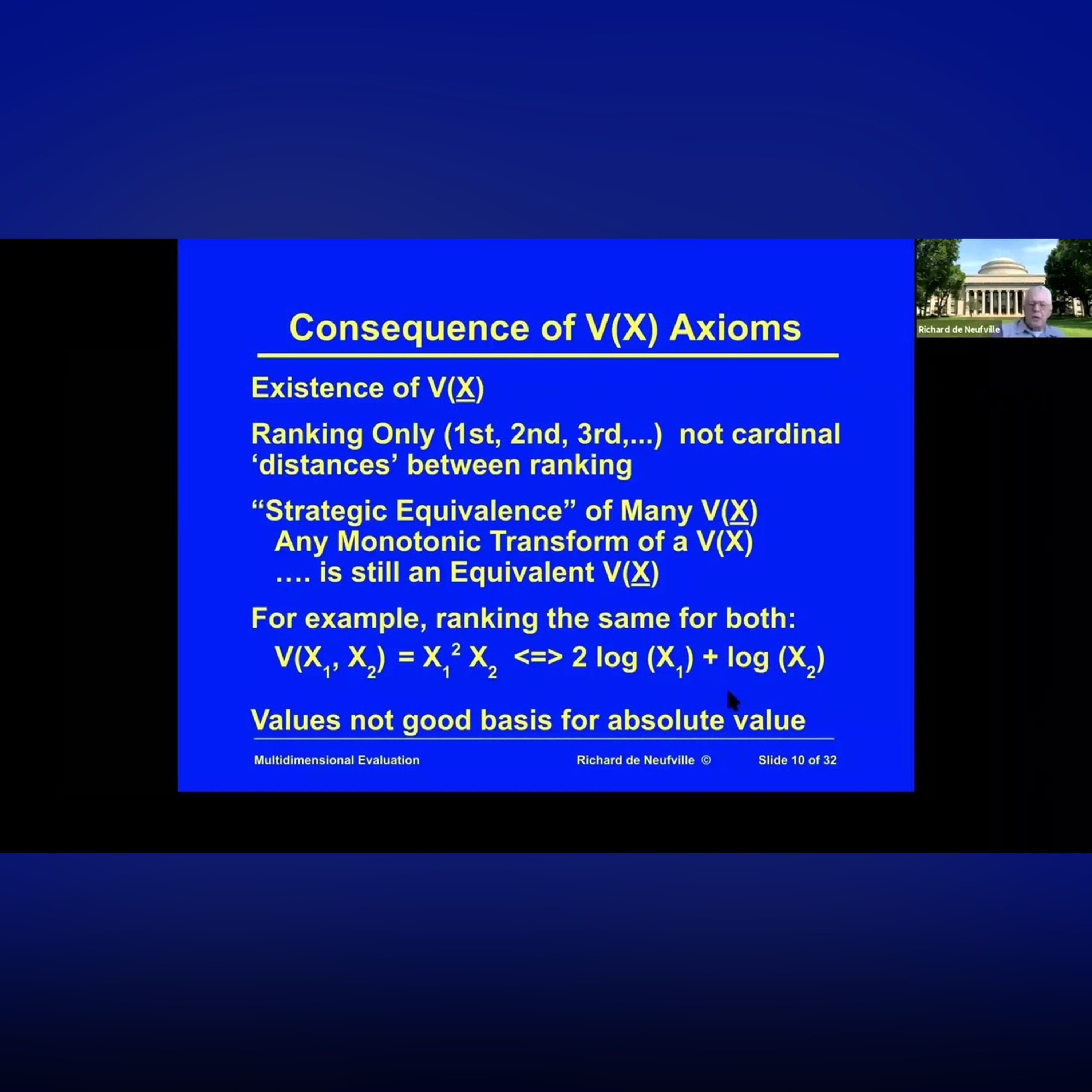 Richard de Neufville

Consequence of V(X) Axioms

Existence of V(X)

Ranking Only (1st, 2nd, 3rd,...) not cardinal 'distances' between ranking

"Strategic Equivalence" of Many V(X)
Any Monotonic Transform of a V(X)
.... is still an Equivalent V(X)

For example, ranking the same for both:
$V(X_1, X_2) = X_1^2 X_2 <=> 2 \log (X_1) + \log (X_2)$

Values not good basis for absolute value

Multidimensional Evaluation Richard de Neufville © Slide 10 of 32